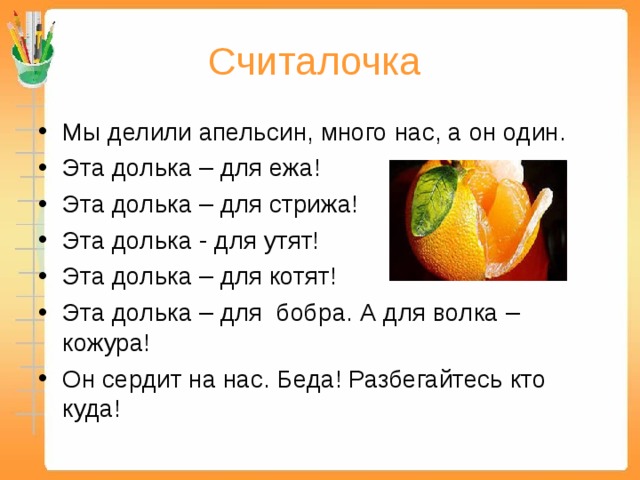 Считалочка

• Мы делили апельсин, много нас, а он один.
• Эта долька – для ежа!
• Эта долька – для стрижа!
• Эта долька - для утят!
• Эта долька – для котят!
• Эта долька – для бобра. А для волка – кожура!
• Он сердит на нас. Беда! Разбегайтесь кто куда!